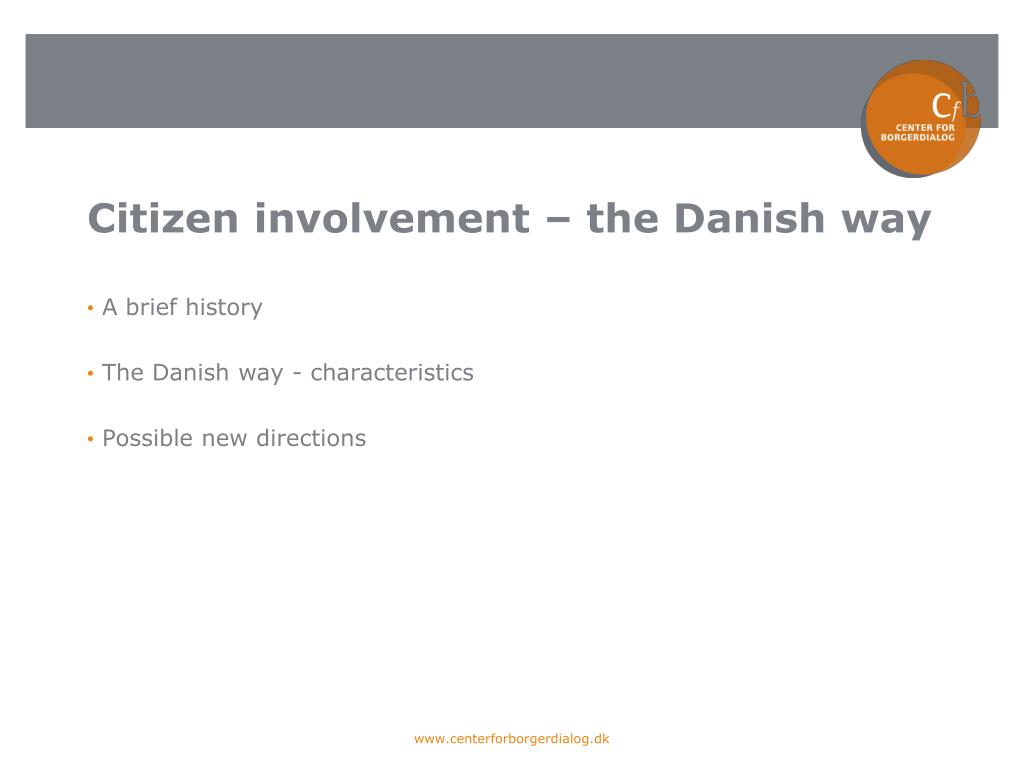 cfb
CENTER FOR
BORGERDIALOG

Citizen involvement – the Danish way

• A brief history

• The Danish way - characteristics

• Possible new directions

www.centerforborgerdialog.dk